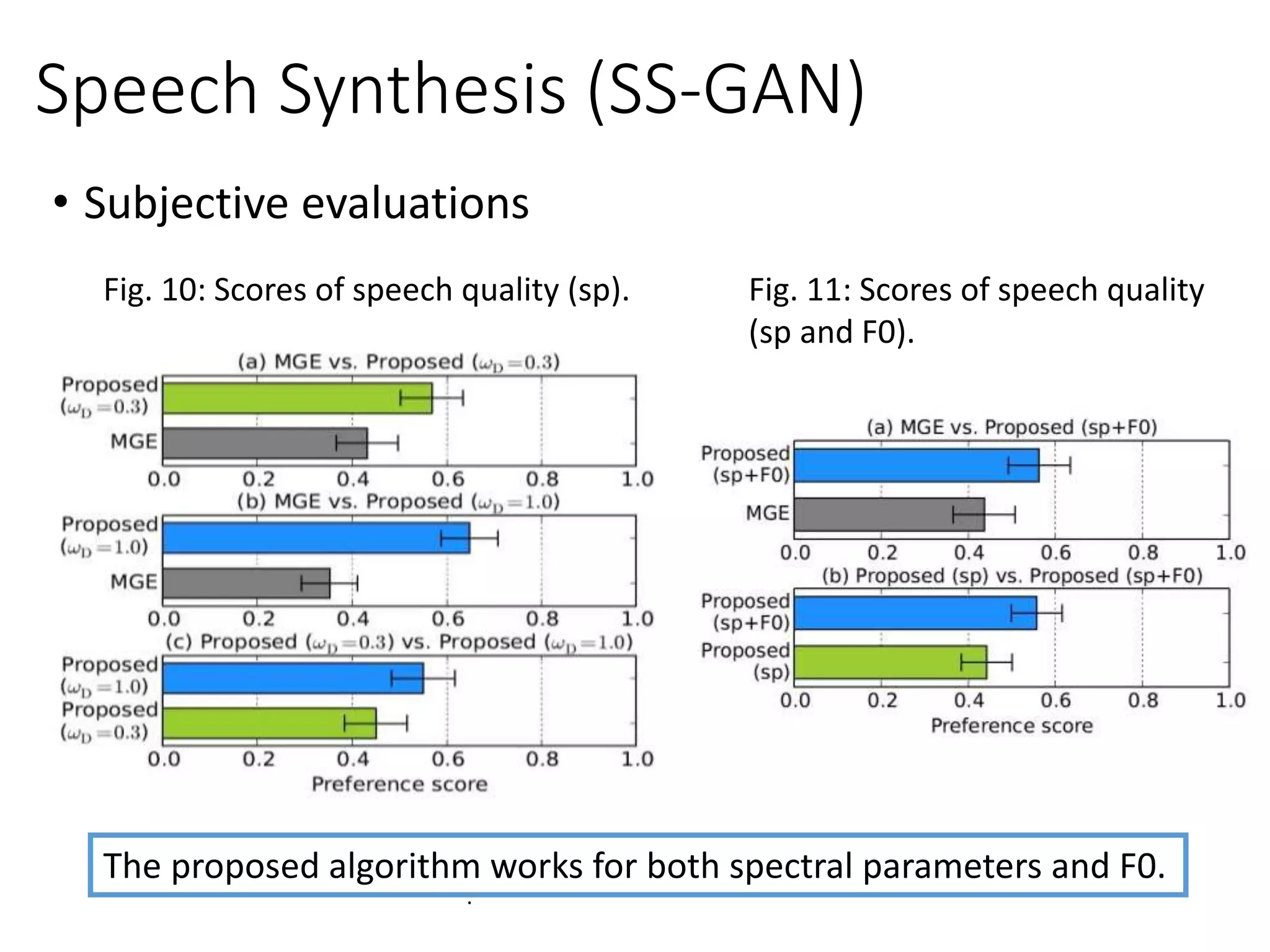 Speech Synthesis (SS-GAN)

• Subjective evaluations

Fig. 10: Scores of speech quality (sp).

(a) MGE vs. Proposed ($\omega_D = 0.3$)

Proposed ($\omega_D = 0.3$)

MGE

0.0 0.2 0.4 0.6 0.8 1.0

(b) MGE vs. Proposed ($\omega_D = 1.0$)

Proposed ($\omega_D = 1.0$)

MGE

0.0 0.2 0.4 0.6 0.8 1.0

(c) Proposed ($\omega_D = 0.3$) vs. Proposed ($\omega_D = 1.0$)

Proposed ($\omega_D = 1.0$)

Proposed ($\omega_D = 0.3$)

0.0 0.2 0.4 0.6 0.8 1.0

Preference score

Fig. 11: Scores of speech quality (sp and F0).

(a) MGE vs. Proposed (sp+F0)

Proposed (sp+F0)

MGE

0.0 0.2 0.4 0.6 0.8 1.0

(b) Proposed (sp) vs. Proposed (sp+F0)

Proposed (sp+F0)

Proposed (sp)

0.0 0.2 0.4 0.6 0.8 1.0

Preference score

The proposed algorithm works for both spectral parameters and F0.